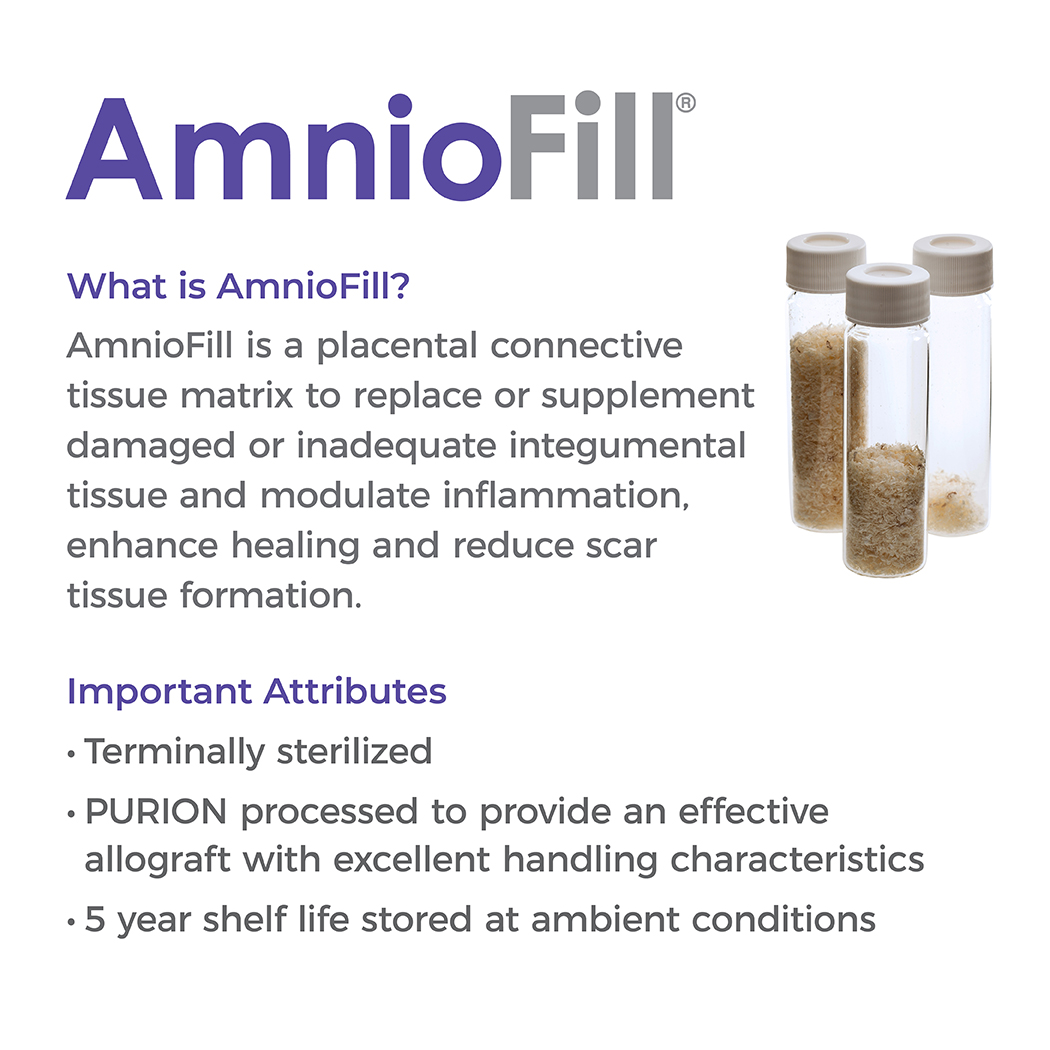 AmnioFill®

What is AmnioFill?

AmnioFill is a placental connective tissue matrix to replace or supplement damaged or inadequate integumental tissue and modulate inflammation, enhance healing and reduce scar tissue formation.

Important Attributes

• Terminally sterilized

• PURION processed to provide an effective allograft with excellent handling characteristics

• 5 year shelf life stored at ambient conditions